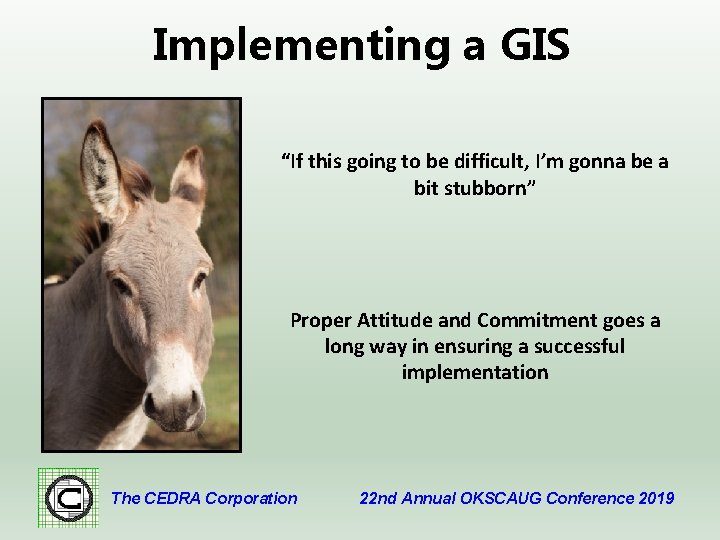 Implementing a GIS

“If this going to be difficult, I’m gonna be a bit stubborn”

Proper Attitude and Commitment goes a long way in ensuring a successful implementation

The CEDRA Corporation

22nd Annual OKSCAUG Conference 2019